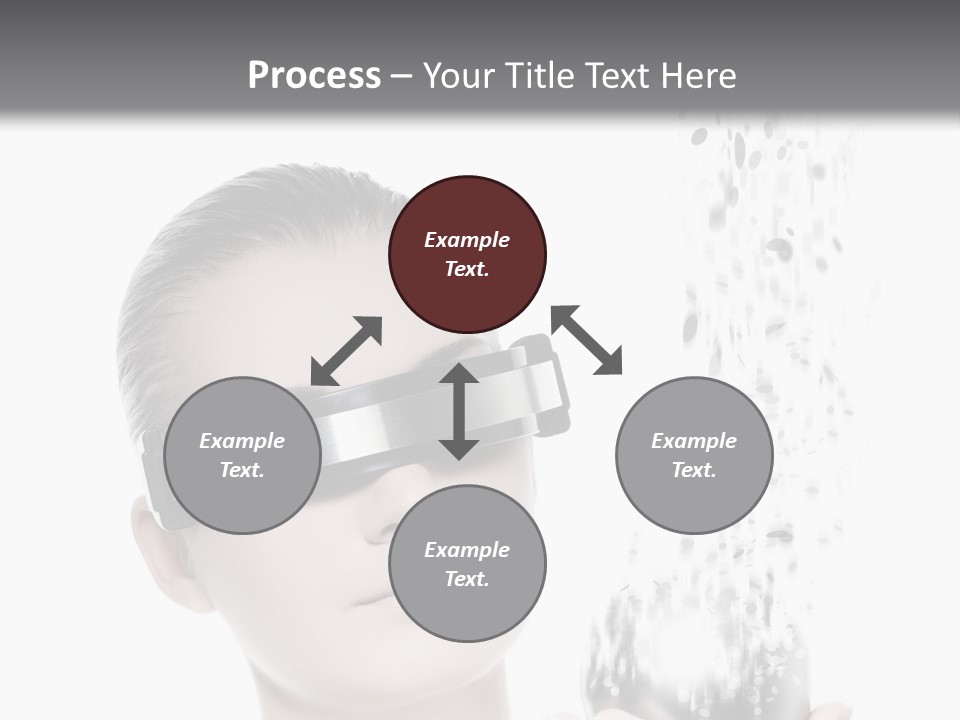 Process – Your Title Text Here

Example Text.

Example Text.

Example Text.

Example Text.